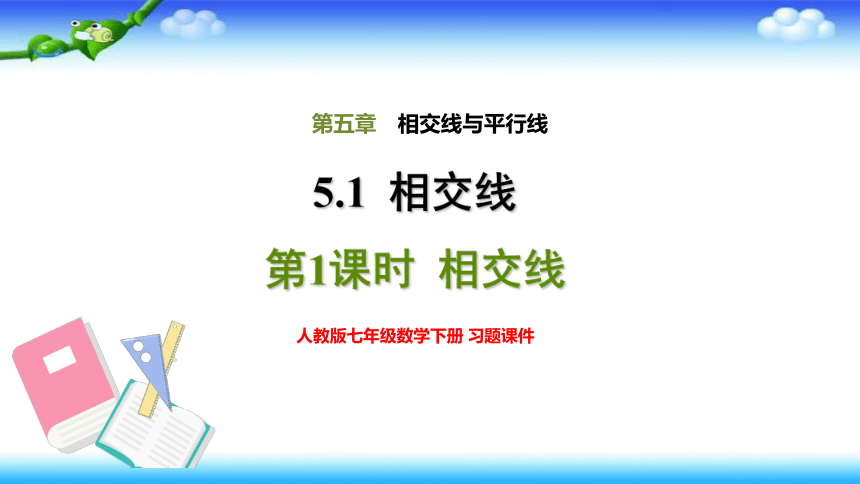 第五章　相交线与平行线

5.1 相交线

第1课时 相交线

人教版七年级数学下册 习题课件